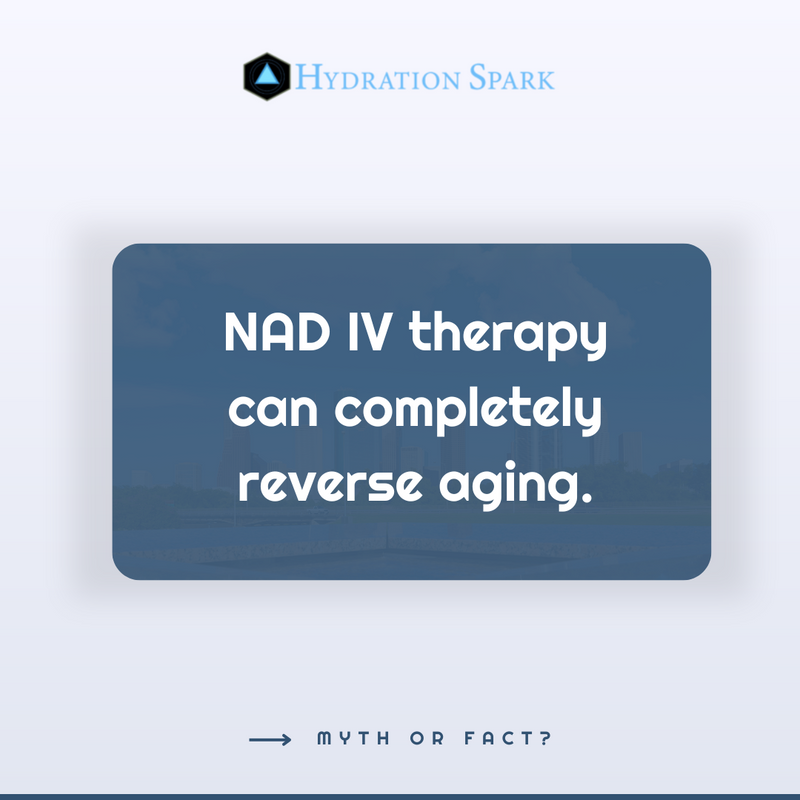 HYDRATION SPARK

NAD IV therapy can completely reverse aging.

MYTH OR FACT?